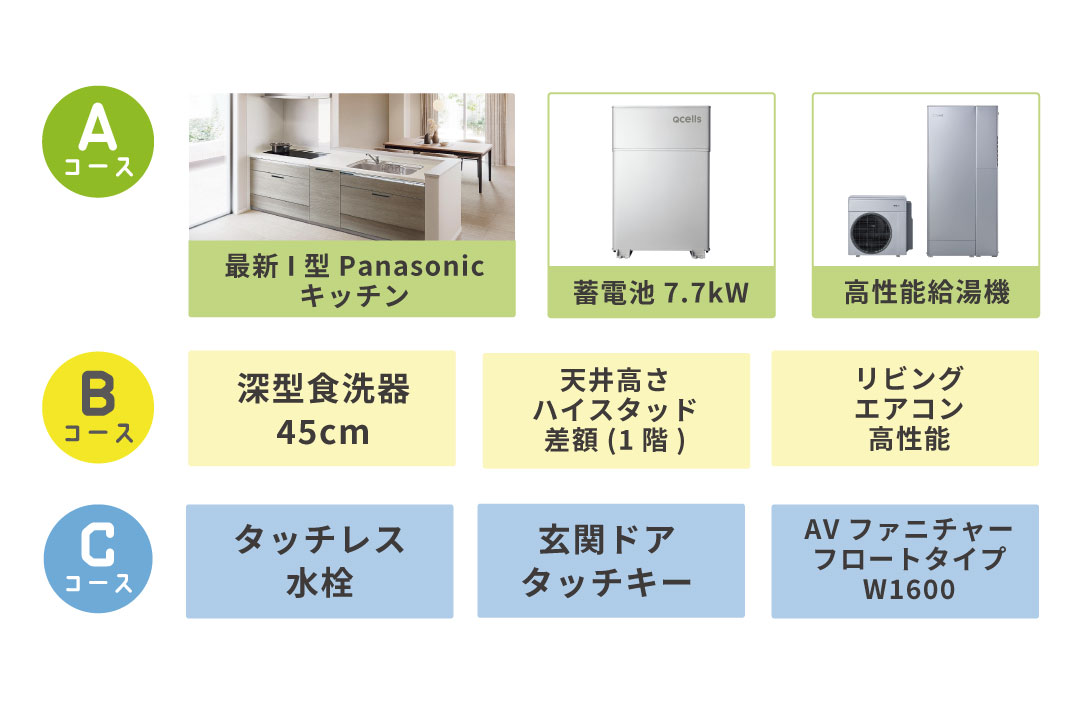 A
コース

最新 I 型 Panasonic キッチン

qcells

蓄電池 7.7kW

高性能給湯機

B
コース

深型食洗器 45cm

天井高さ ハイスタッド 差額 (1 階 )

リビング エアコン 高性能

C
コース

タッチレス 水栓

玄関ドア タッチキー

AV ファニチャー フロートタイプ W1600